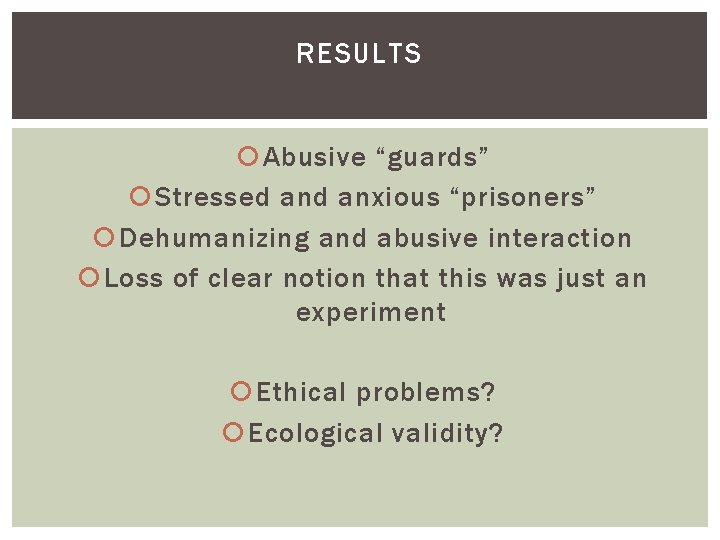 RESULTS

Abusive “guards”

Stressed and anxious “prisoners”

Dehumanizing and abusive interaction

Loss of clear notion that this was just an experiment

Ethical problems?

Ecological validity?